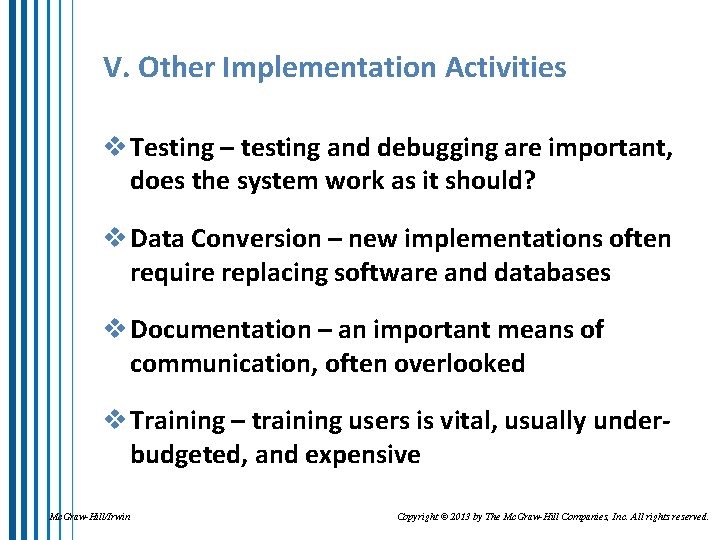 V. Other Implementation Activities

❖ Testing – testing and debugging are important, does the system work as it should?

❖ Data Conversion – new implementations often require replacing software and databases

❖ Documentation – an important means of communication, often overlooked

❖ Training – training users is vital, usually under-budgeted, and expensive

McGraw-Hill/Irwin

Copyright © 2013 by The McGraw-Hill Companies, Inc. All rights reserved.